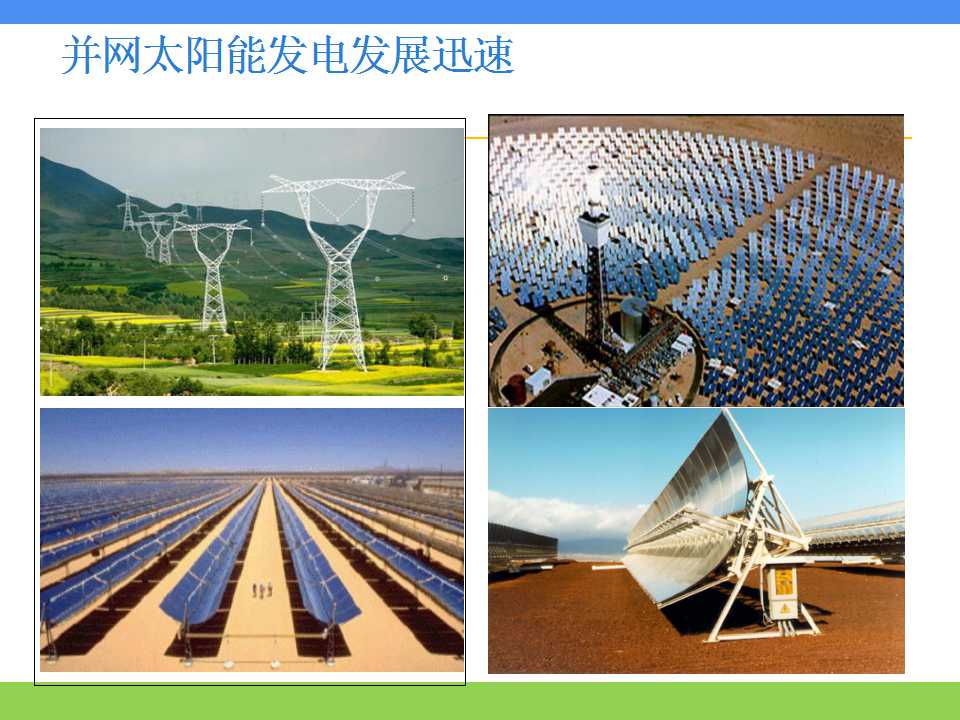 并网太阳能发电发展迅速